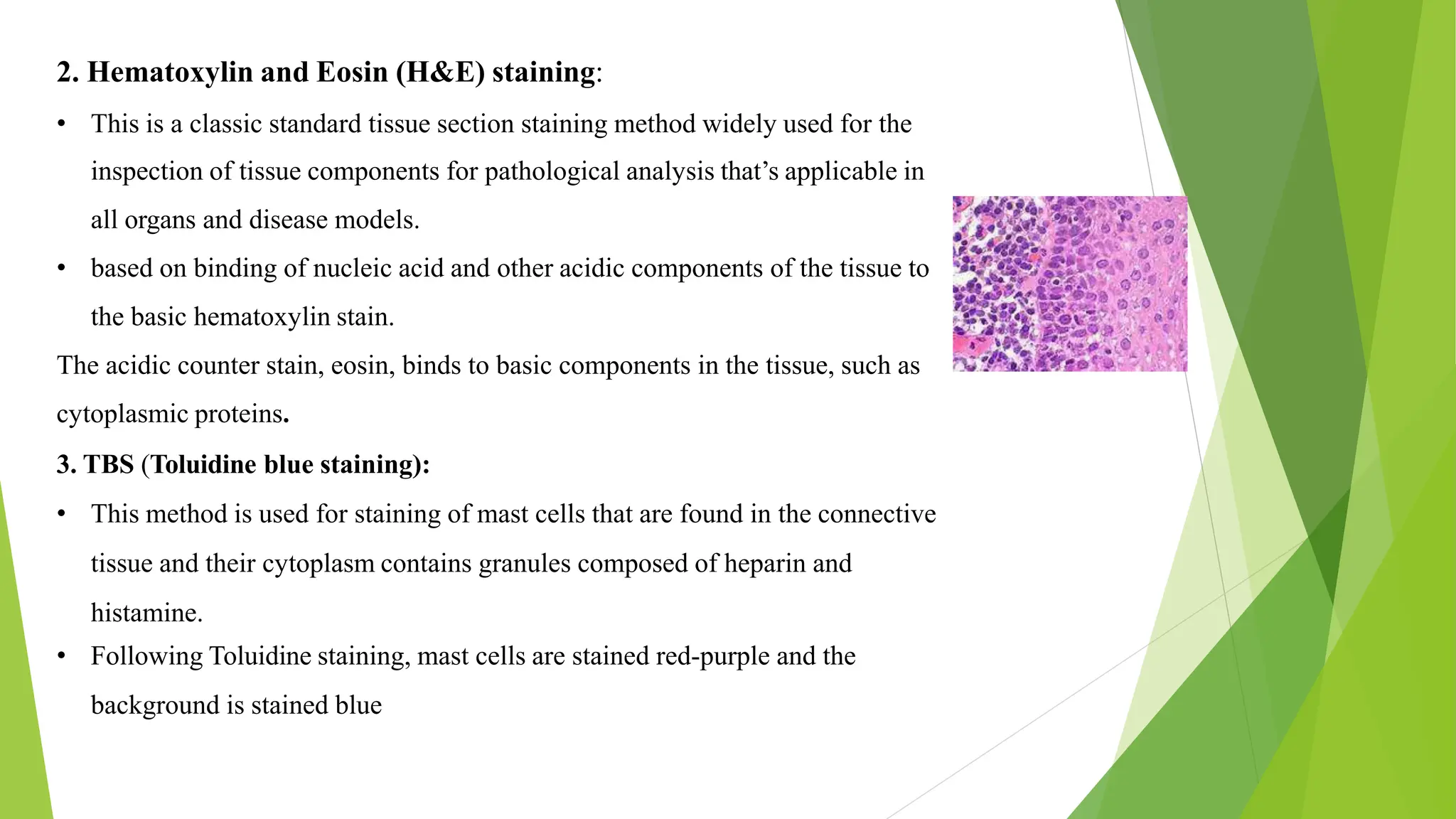 2. Hematoxylin and Eosin (H&E) staining:

• This is a classic standard tissue section staining method widely used for the inspection of tissue components for pathological analysis that's applicable in all organs and disease models.

• based on binding of nucleic acid and other acidic components of the tissue to the basic hematoxylin stain.

The acidic counter stain, eosin, binds to basic components in the tissue, such as cytoplasmic proteins.

3. TBS (Toluidine blue staining):

• This method is used for staining of mast cells that are found in the connective tissue and their cytoplasm contains granules composed of heparin and histamine.

• Following Toluidine staining, mast cells are stained red-purple and the background is stained blue